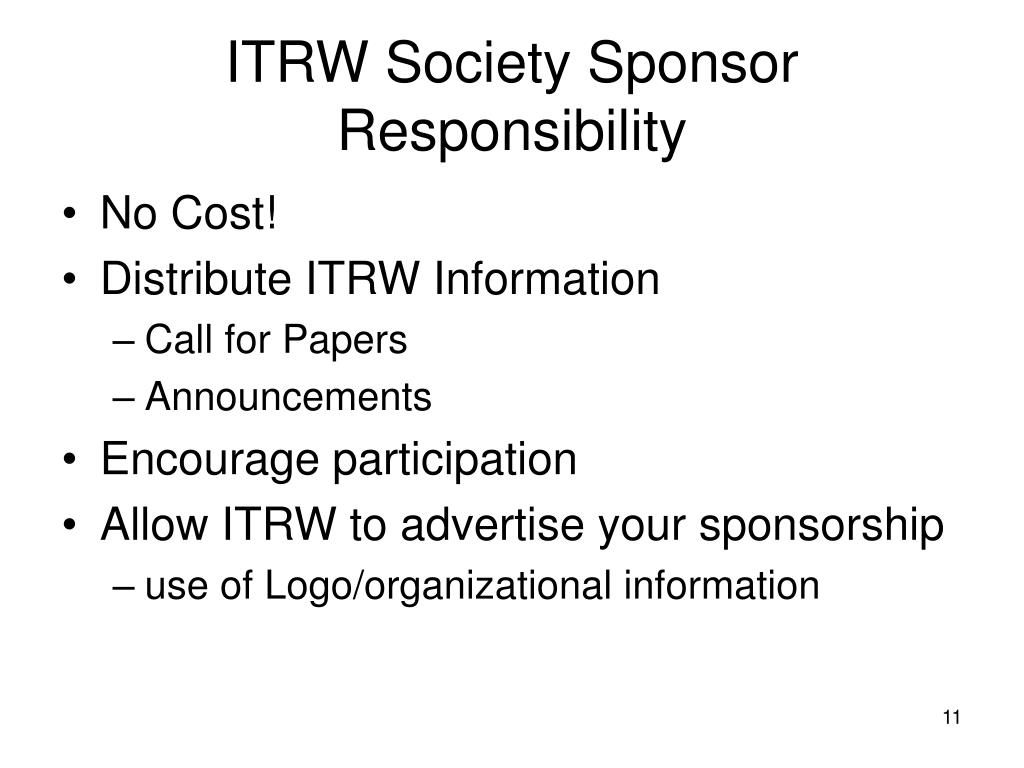 ITRW Society Sponsor Responsibility

• No Cost!
• Distribute ITRW Information
– Call for Papers
– Announcements
• Encourage participation
• Allow ITRW to advertise your sponsorship
– use of Logo/organizational information

11